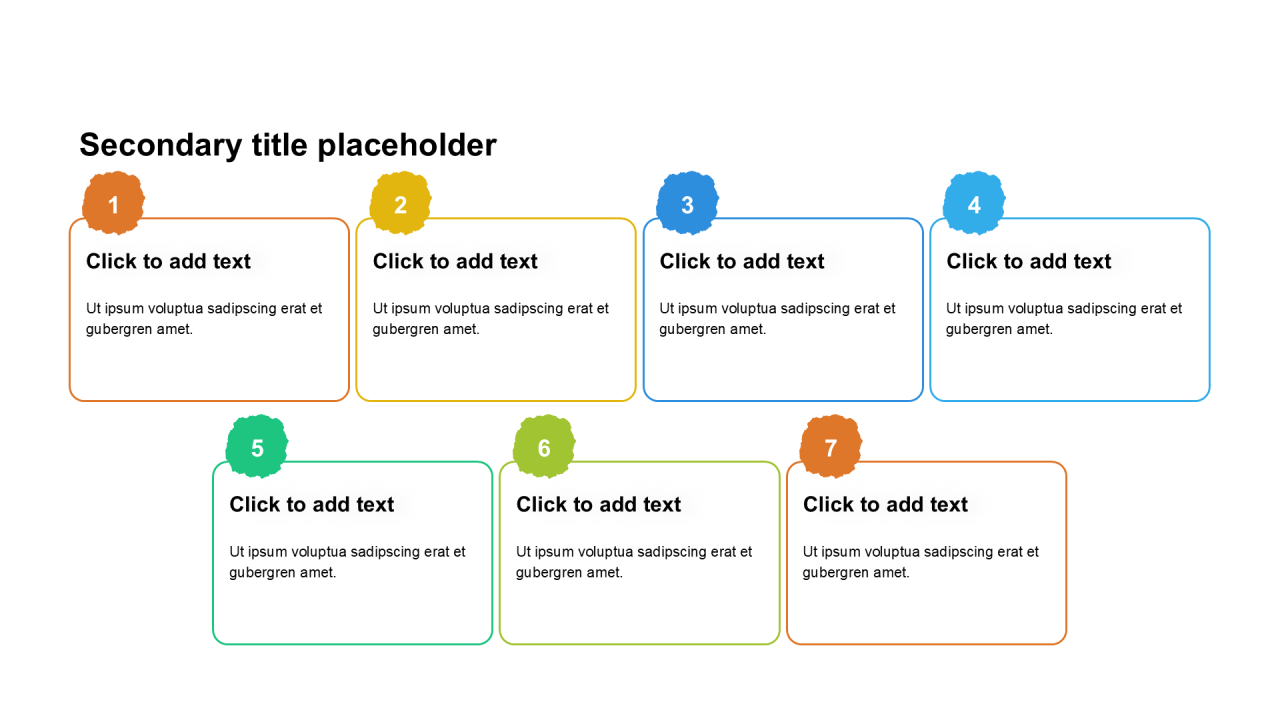 Secondary title placeholder

1

Click to add text

Ut ipsum voluptua sadipscing erat et gubergren amet.

2

Click to add text

Ut ipsum voluptua sadipscing erat et gubergren amet.

3

Click to add text

Ut ipsum voluptua sadipscing erat et gubergren amet.

4

Click to add text

Ut ipsum voluptua sadipscing erat et gubergren amet.

5

Click to add text

Ut ipsum voluptua sadipscing erat et gubergren amet.

6

Click to add text

Ut ipsum voluptua sadipscing erat et gubergren amet.

7

Click to add text

Ut ipsum voluptua sadipscing erat et gubergren amet.